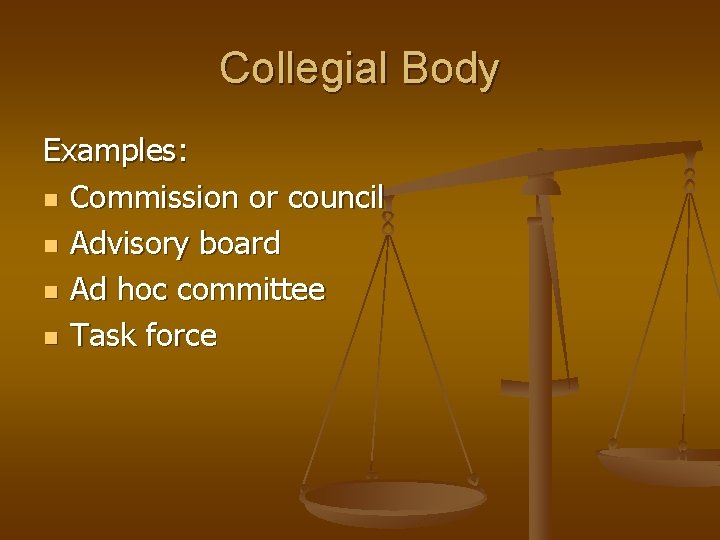 Collegial Body

Examples:
- Commission or council
- Advisory board
- Ad hoc committee
- Task force